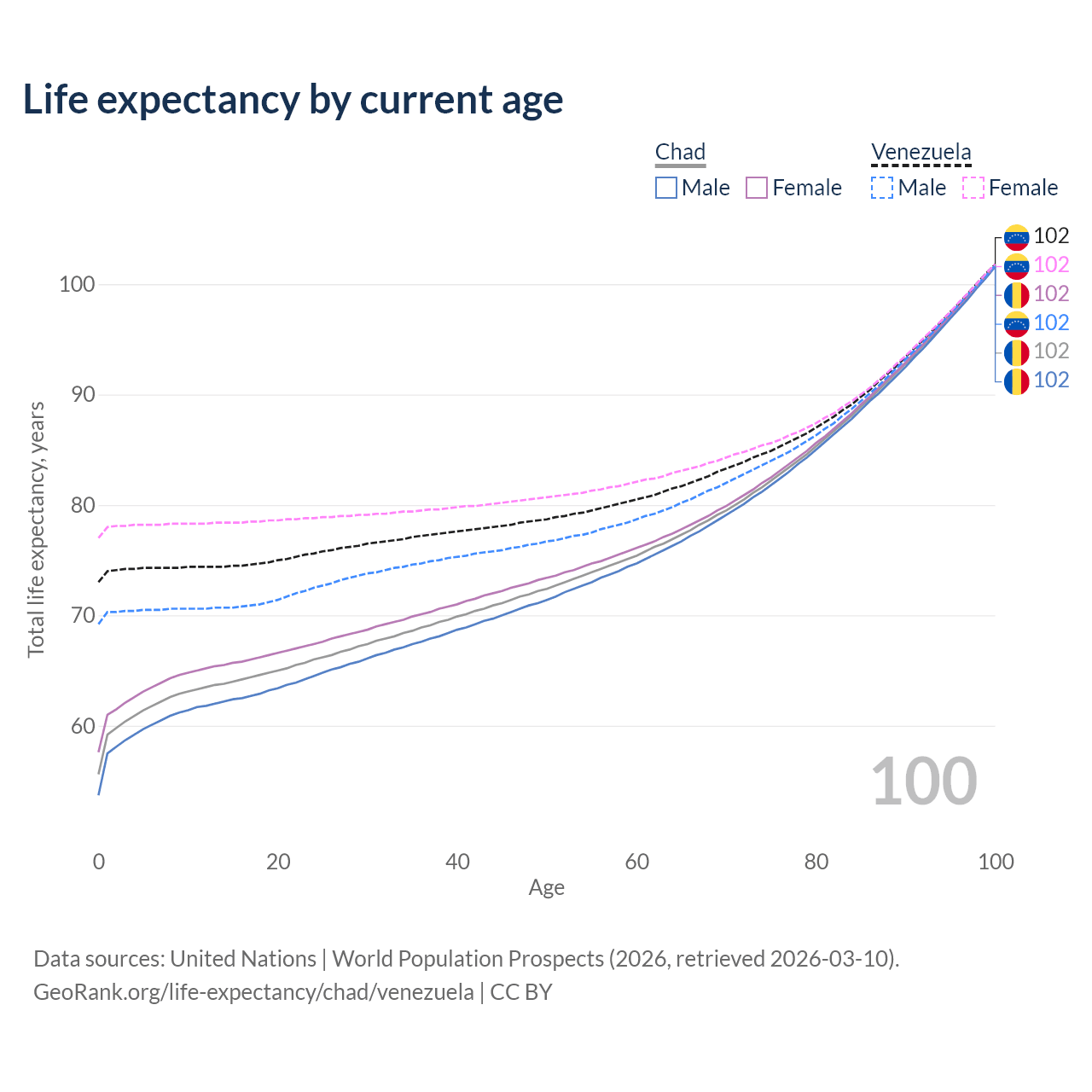 Life expectancy by current age

Chad
Male Female

Venezuela
Male Female

102
102
102
102
102
102

100
90
80
70
60

Total life expectancy, years

100

0 20 40 60 80 100
Age

Data sources: United Nations | World Population Prospects (2026, retrieved 2026-03-10).
GeoRank.org/life-expectancy/chad/venezuela | CC BY